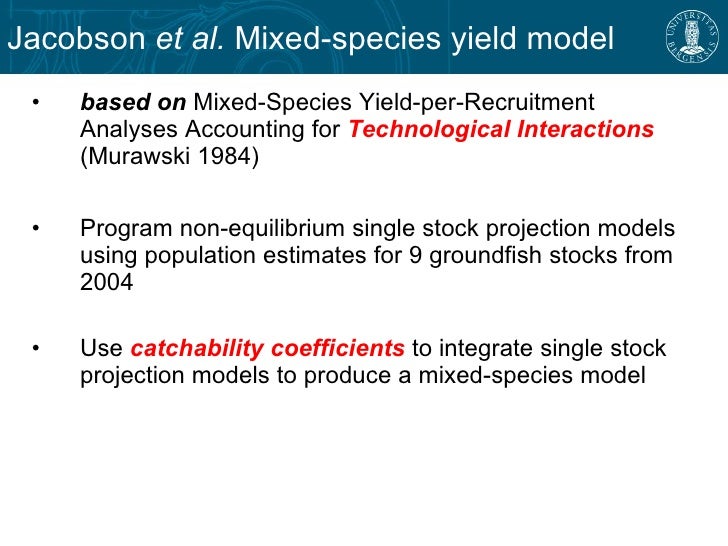 Jacobson et al. Mixed-species yield model

UNIVERSITAS BERGENSIS

• based on Mixed-Species Yield-per-Recruitment Analyses Accounting for Technological Interactions (Murawski 1984)

• Program non-equilibrium single stock projection models using population estimates for 9 groundfish stocks from 2004

• Use catchability coefficients to integrate single stock projection models to produce a mixed-species model